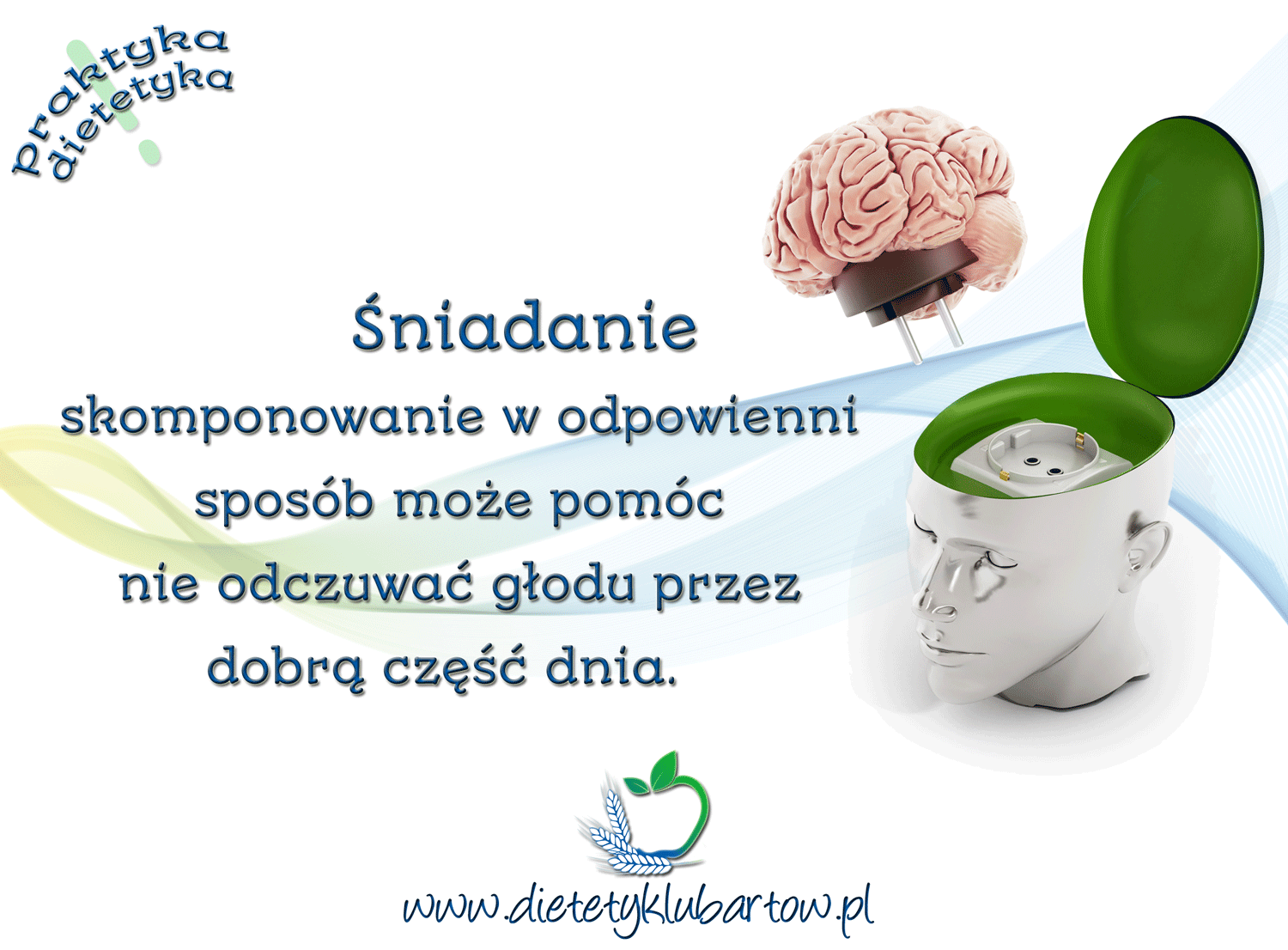 Praktyka dietetyka

Śniadanie
skomponowanie w odpowienni sposób może pomóc nie odczuwać głodu przez dobrą część dnia.

www.dietetyklubartow.pl